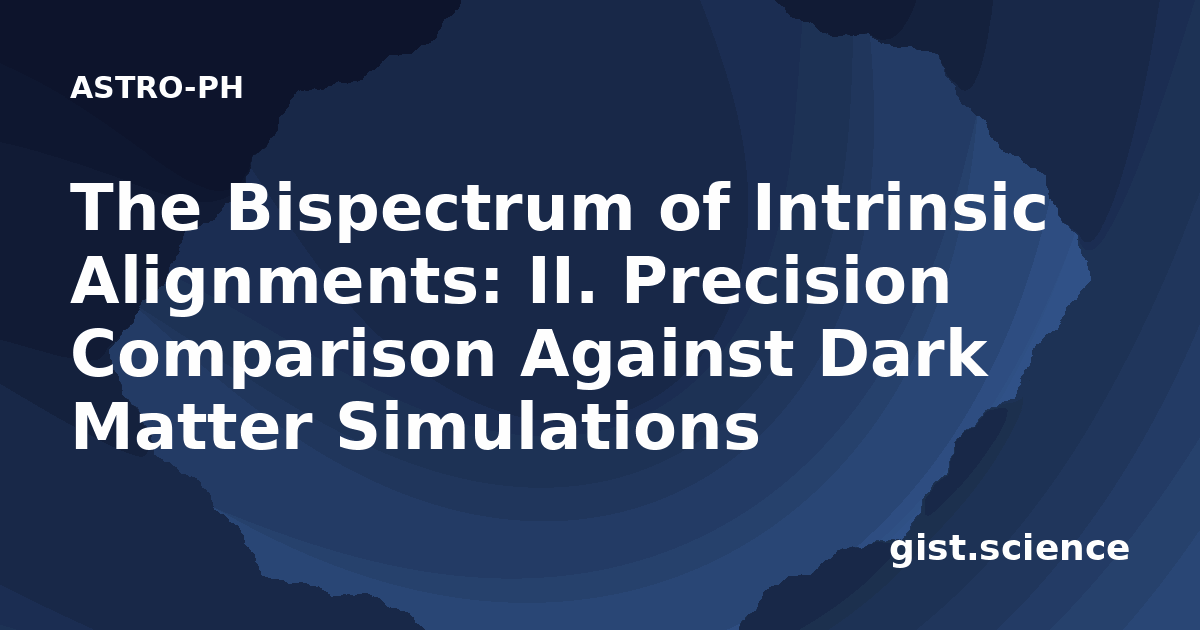 ASTRO-PH

The Bispectrum of Intrinsic Alignments: II. Precision Comparison Against Dark Matter Simulations

gist.science